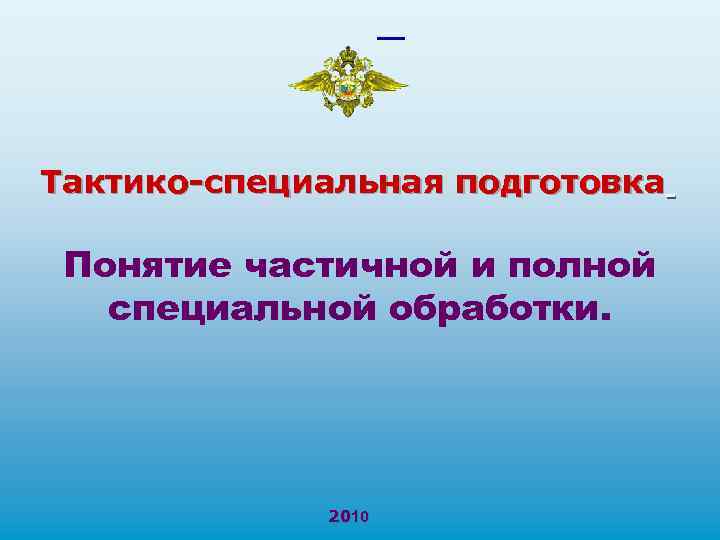 Тактико-специальная подготовка

Понятие частичной и полной специальной обработки.

2010